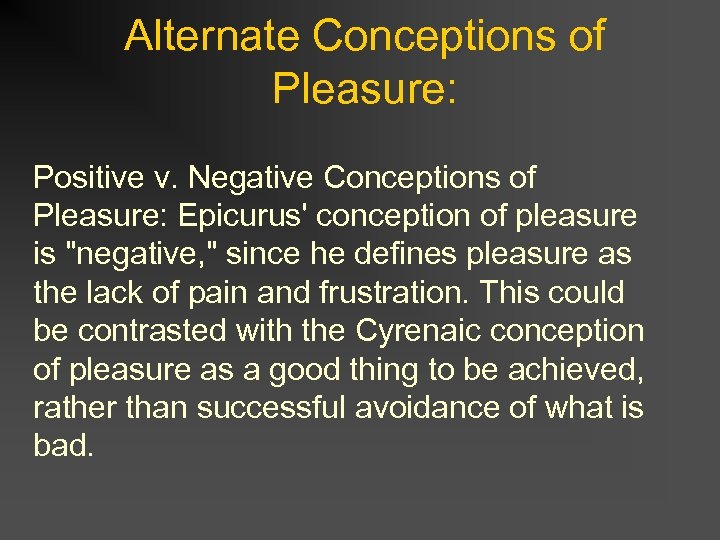 Alternate Conceptions of Pleasure:

Positive v. Negative Conceptions of Pleasure: Epicurus' conception of pleasure is "negative," since he defines pleasure as the lack of pain and frustration. This could be contrasted with the Cyrenaic conception of pleasure as a good thing to be achieved, rather than successful avoidance of what is bad.